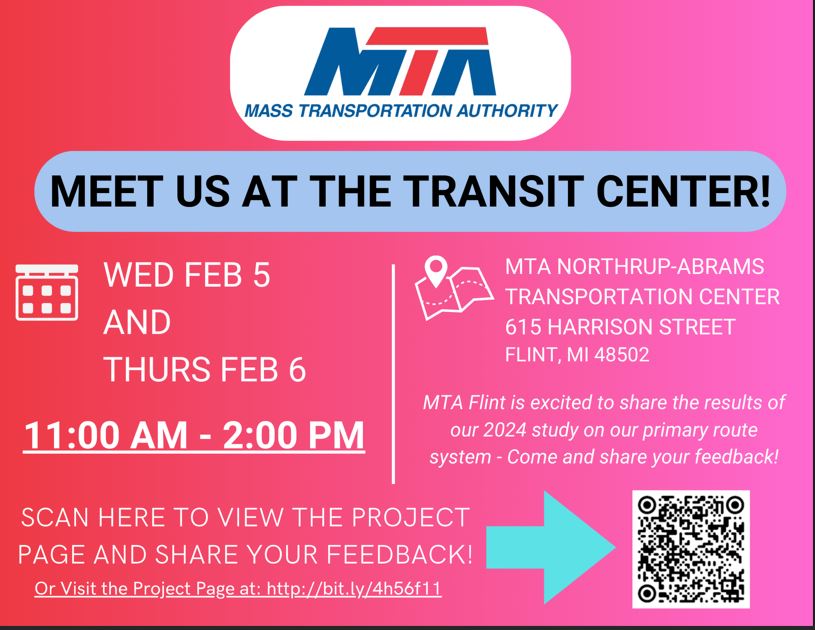 MTA
MASS TRANSPORTATION AUTHORITY

MEET US AT THE TRANSIT CENTER!

WED FEB 5
AND
THURS FEB 6

11:00 AM - 2:00 PM

MTA NORTHRUP-ABRAMS TRANSPORTATION CENTER
615 HARRISON STREET
FLINT, MI 48502

MTA Flint is excited to share the results of our 2024 study on our primary route system - Come and share your feedback!

SCAN HERE TO VIEW THE PROJECT PAGE AND SHARE YOUR FEEDBACK!

Or Visit the Project Page at: http://bit.ly/4h56f11